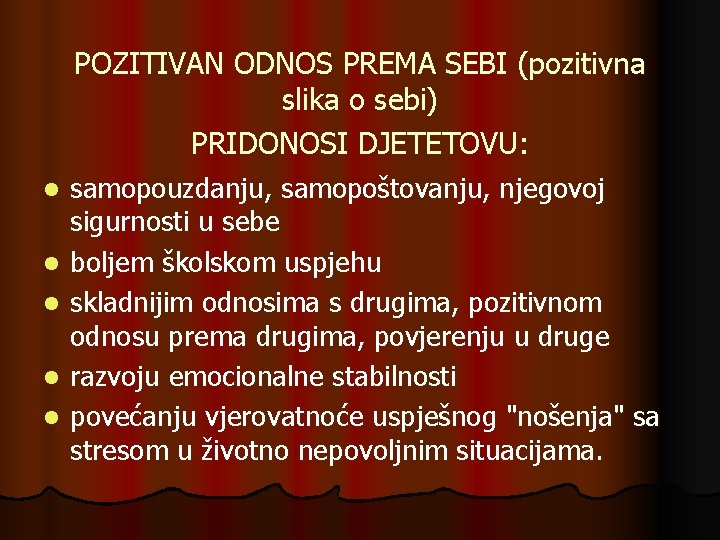 POZITIVAN ODNOS PREMA SEBI (pozitivna slika o sebi)

PRIDONOSI DJETETOVU:

- samopouzdanju, samopoštovanju, njegovoj sigurnosti u sebe
- boljem školskom uspjehu
- skladnijim odnosima s drugima, pozitivnom odnosu prema drugima, povjerenju u druge
- razvoju emocionalne stabilnosti
- povećanju vjerovatnoće uspješnog "nošenja" sa stresom u životno nepovoljnim situacijama.